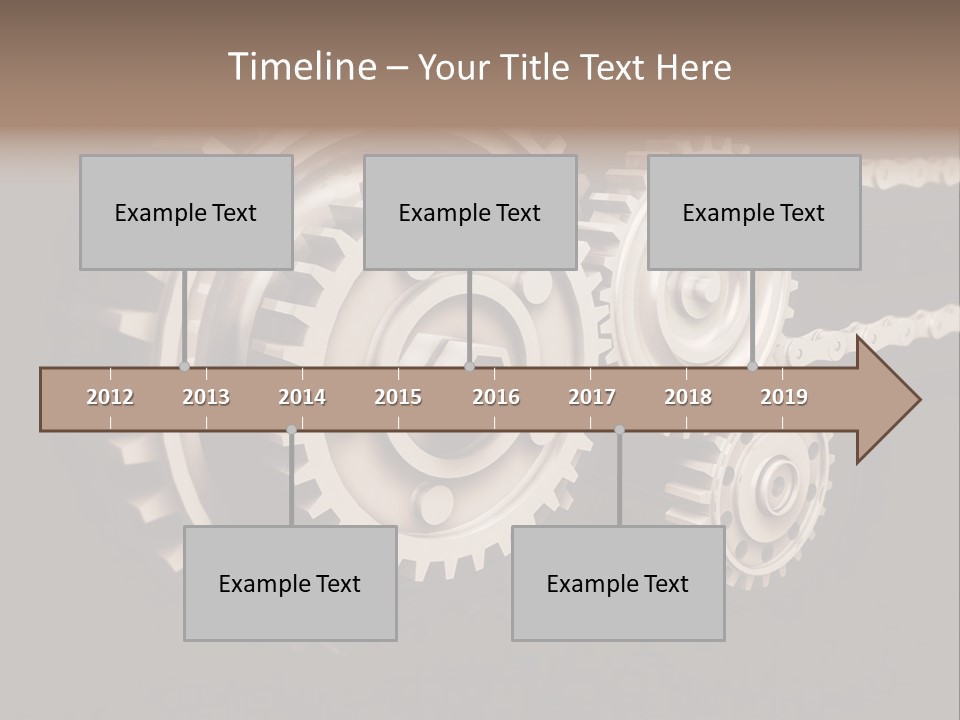 Timeline – Your Title Text Here

Example Text

Example Text

Example Text

2012 2013 2014 2015 2016 2017 2018 2019

Example Text

Example Text